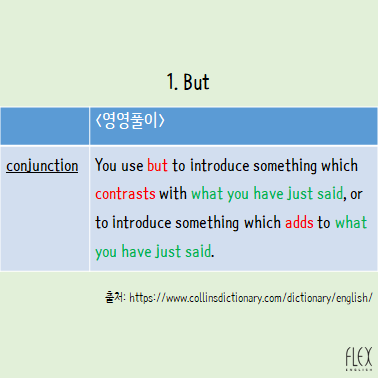 1. But

| | <영영풀이> |
|---|---|
| conjunction | You use but to introduce something which contrasts with what you have just said, or to introduce something which adds to what you have just said. |

출처: https://www.collinsdictionary.com/dictionary/english/

FLEX
ENGLISH